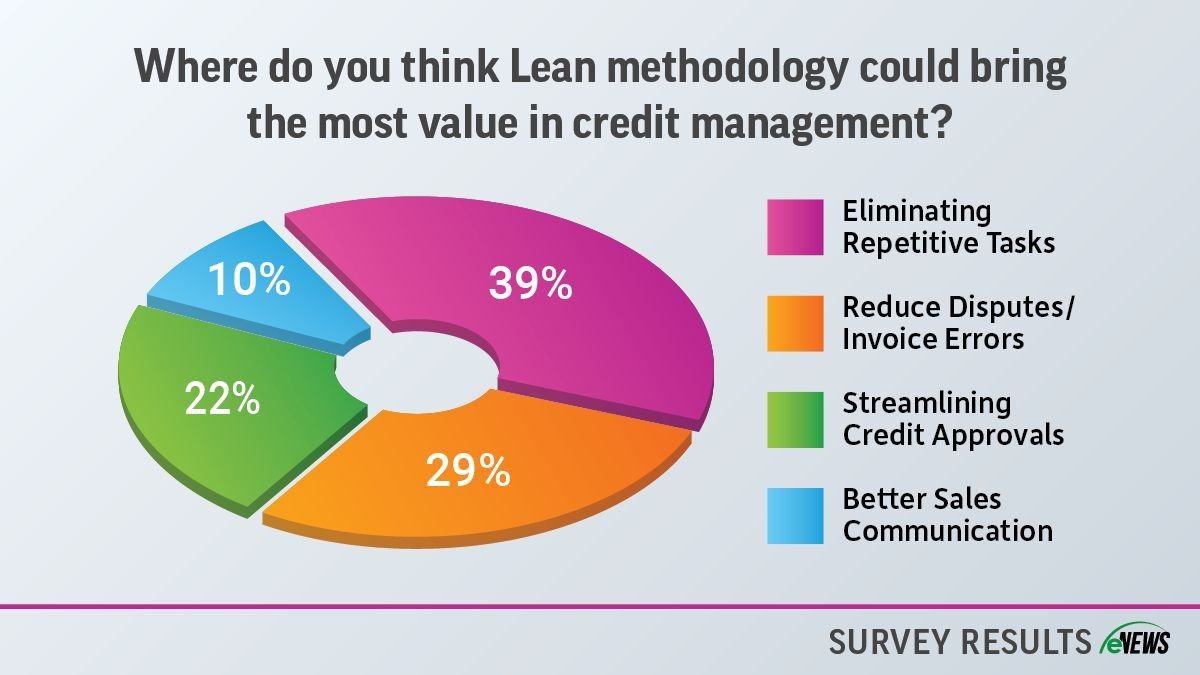 Where do you think Lean methodology could bring the most value in credit management?

10%

39%

22%

29%

Eliminating Repetitive Tasks

Reduce Disputes/ Invoice Errors

Streamlining Credit Approvals

Better Sales Communication

SURVEY RESULTS eNEWS